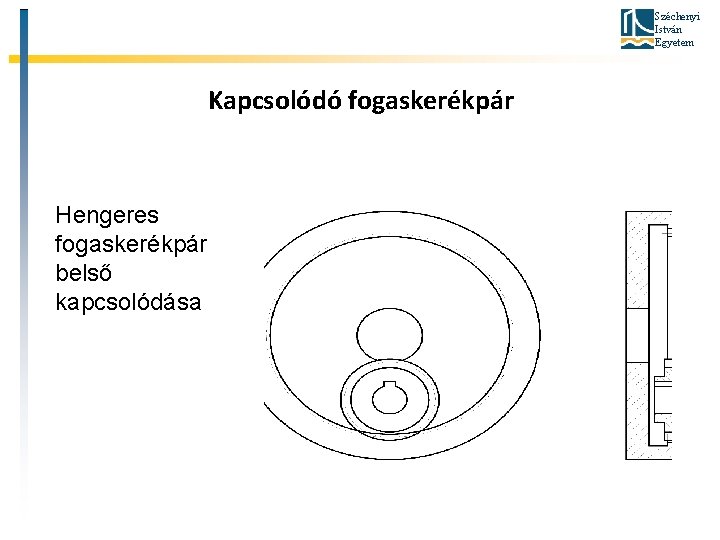 Széchenyi István Egyetem

Kapcsolódó fogaskerékpár

Hengeres fogaskerékpár belső kapcsolódása